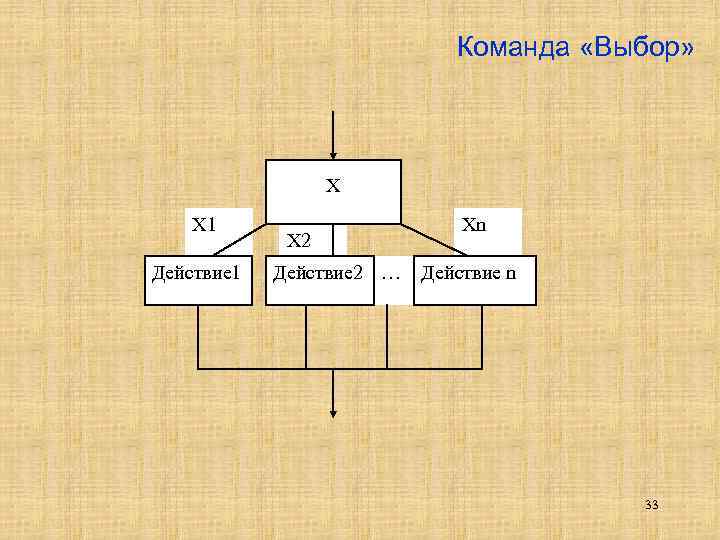 Команда «Выбор»

X

X1

X2

Xn

Действие1

Действие2

…

Действие n

33